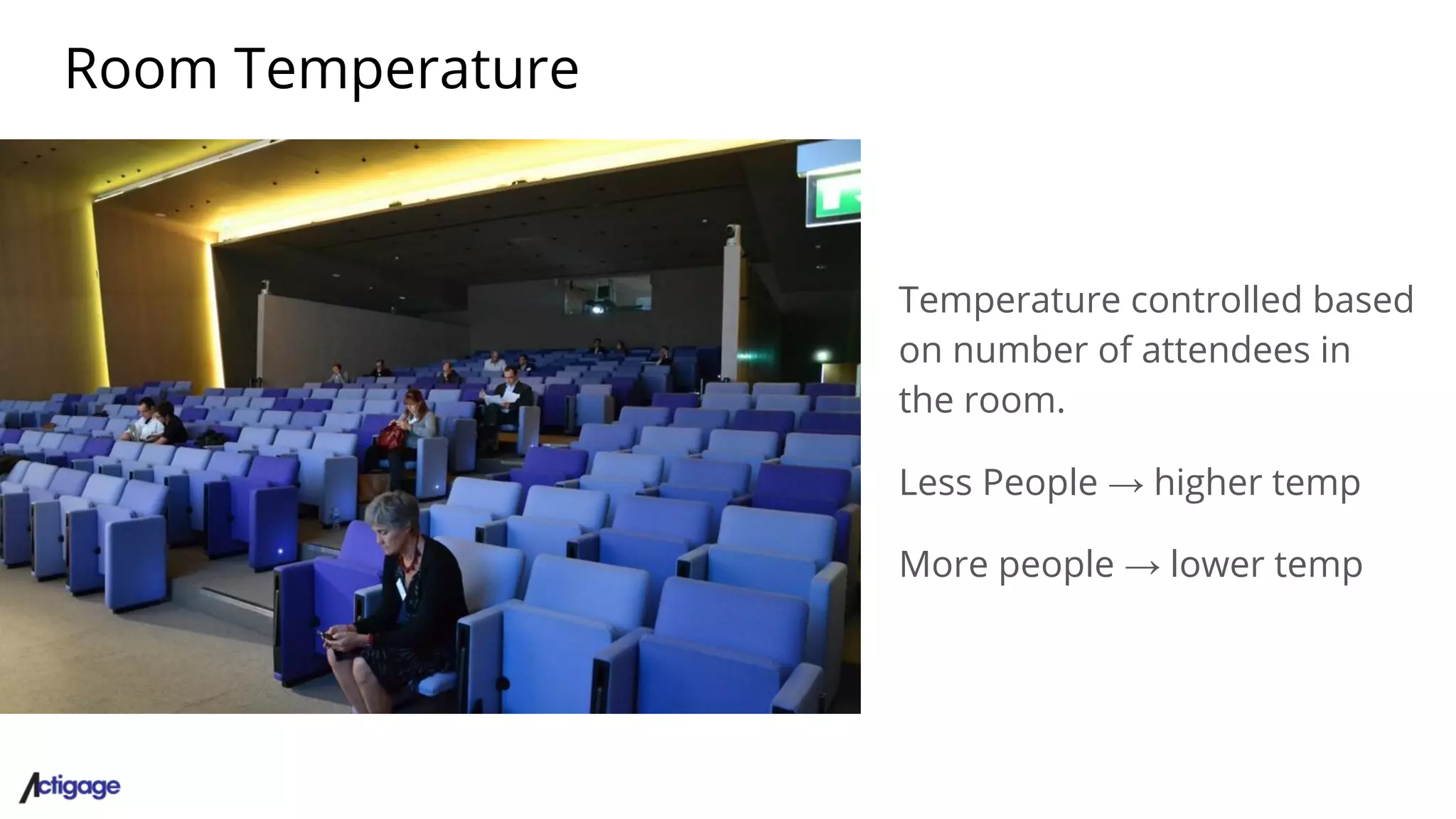 Room Temperature

Temperature controlled based on number of attendees in the room.

Less People → higher temp

More people → lower temp

Actigage